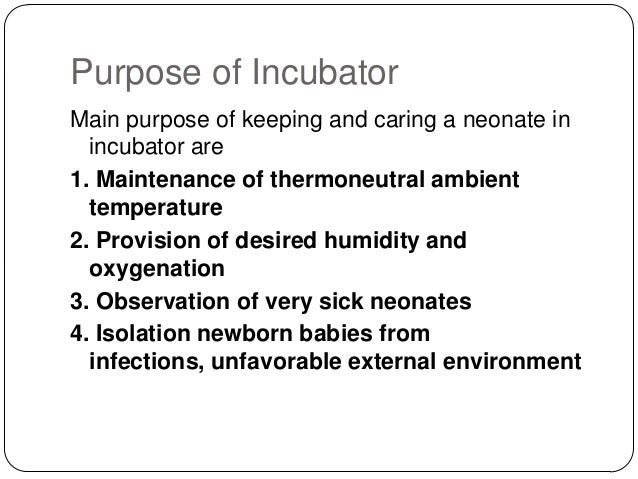 Purpose of Incubator

Main purpose of keeping and caring a neonate in incubator are

1. Maintenance of thermoneutral ambient temperature

2. Provision of desired humidity and oxygenation

3. Observation of very sick neonates

4. Isolation newborn babies from infections, unfavorable external environment